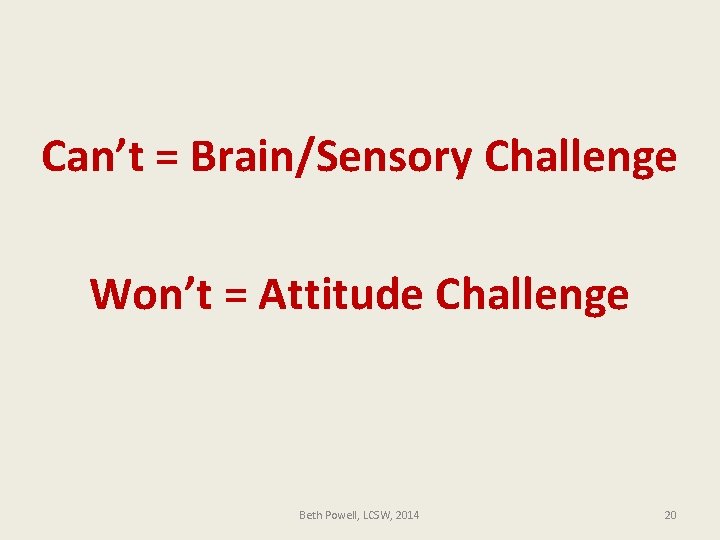 Can’t = Brain/Sensory Challenge

Won’t = Attitude Challenge

Beth Powell, LCSW, 2014

20